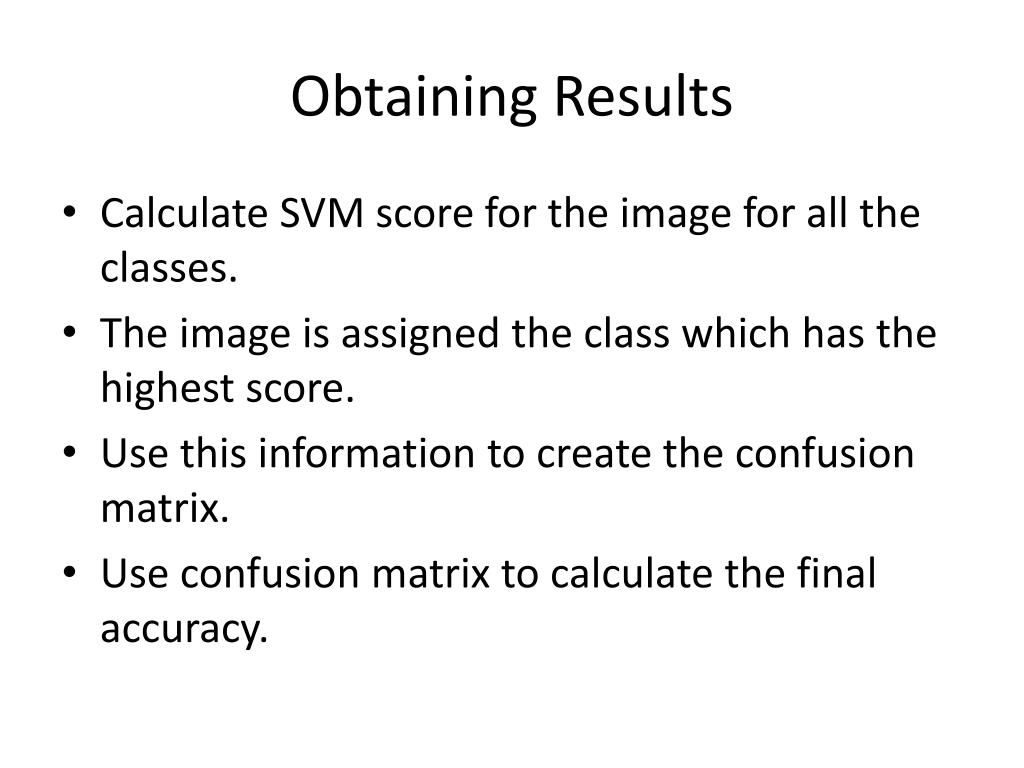 Obtaining Results

• Calculate SVM score for the image for all the classes.
• The image is assigned the class which has the highest score.
• Use this information to create the confusion matrix.
• Use confusion matrix to calculate the final accuracy.